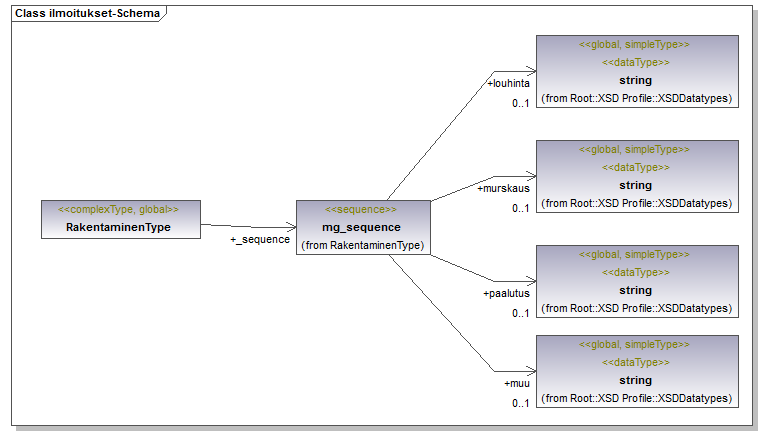 Class ilmoitukset-Schema

<<complexType, global>>
RakentaminenType

+_sequence

<<sequence>>
mg_sequence
(from RakentaminenType)

+louhinta
0..1

<<global, simpleType>>
<<dataType>>
string
(from Root::XSD Profile::XSDDatatypes)

+murskaus
0..1

<<global, simpleType>>
<<dataType>>
string
(from Root::XSD Profile::XSDDatatypes)

+paalutus
0..1

<<global, simpleType>>
<<dataType>>
string
(from Root::XSD Profile::XSDDatatypes)

+muu
0..1

<<global, simpleType>>
<<dataType>>
string
(from Root::XSD Profile::XSDDatatypes)